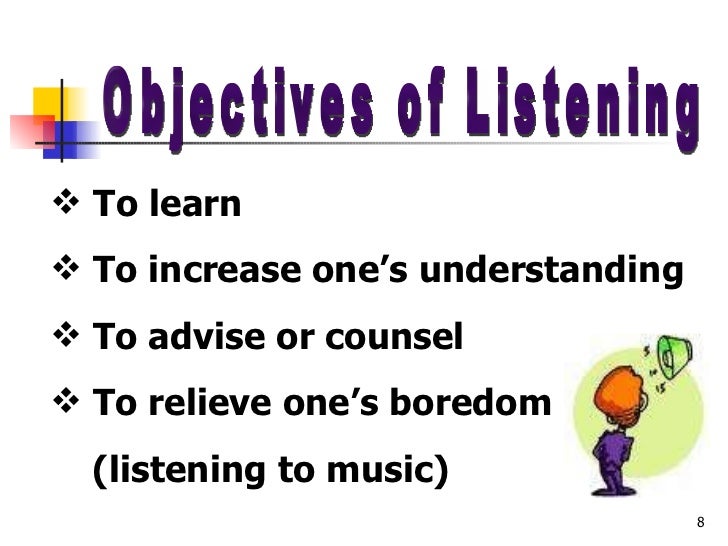 Objectives of Listening

❖ To learn

❖ To increase one's understanding

❖ To advise or counsel

❖ To relieve one's boredom (listening to music)

5
10
15

8